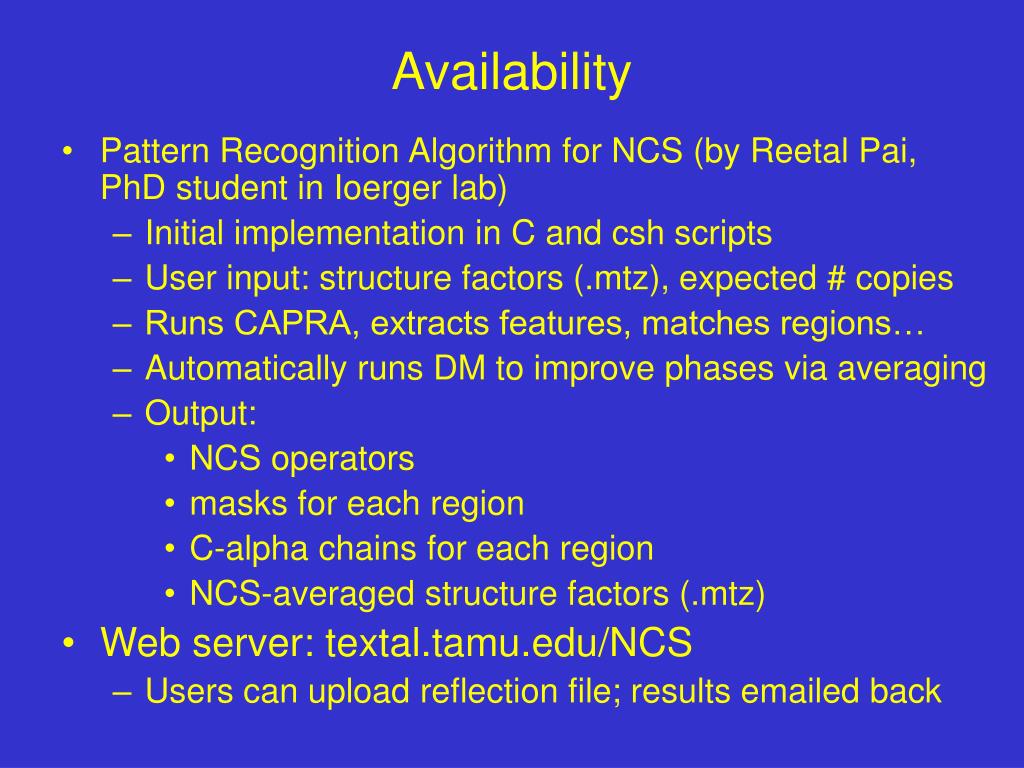 Availability

• Pattern Recognition Algorithm for NCS (by Reetal Pai, PhD student in Ioerger lab)
  – Initial implementation in C and csh scripts
  – User input: structure factors (.mtz), expected # copies
  – Runs CAPRA, extracts features, matches regions…
  – Automatically runs DM to improve phases via averaging
  – Output:
    • NCS operators
    • masks for each region
    • C-alpha chains for each region
    • NCS-averaged structure factors (.mtz)
• Web server: textal.tamu.edu/NCS
  – Users can upload reflection file; results emailed back